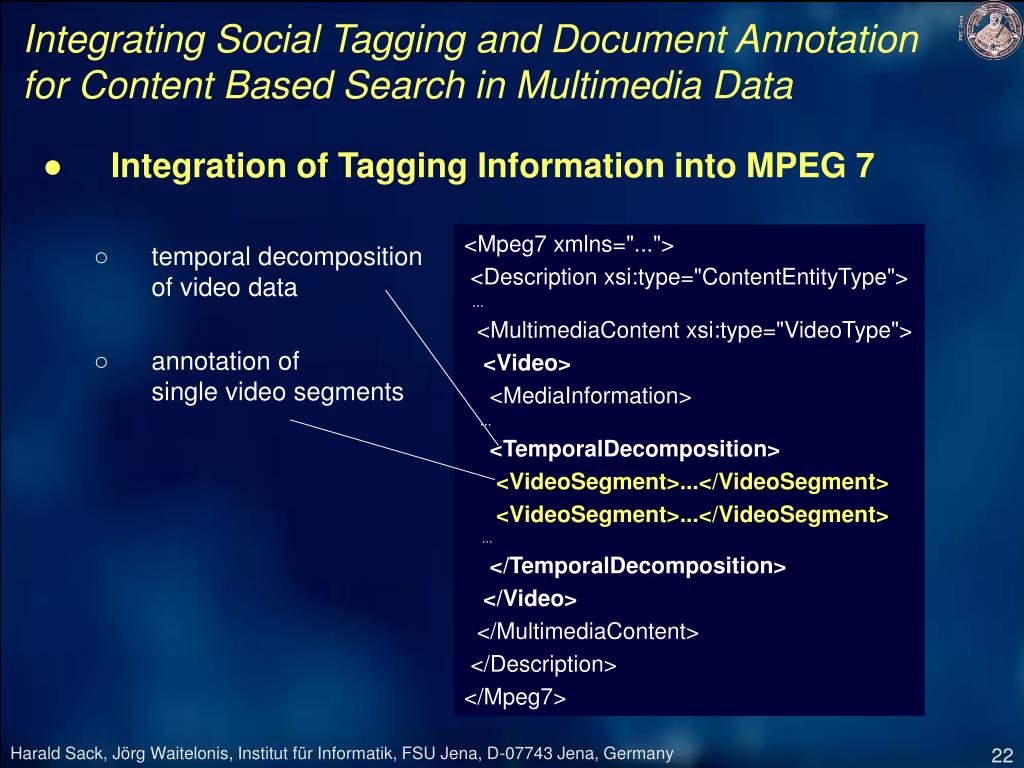 Integrating Social Tagging and Document Annotation for Content Based Search in Multimedia Data

● Integration of Tagging Information into MPEG 7

○ temporal decomposition of video data

○ annotation of single video segments

<Mpeg7 xmlns="...">
<Description xsi:type="ContentEntityType">
...
<MultimediaContent xsi:type="VideoType">
<Video>
<MediaInformation>
...
<TemporalDecomposition>
<VideoSegment>...</VideoSegment>
<VideoSegment>...</VideoSegment>
...
</TemporalDecomposition>
</Video>
</MultimediaContent>
</Description>
</Mpeg7>

Harald Sack, Jörg Waitelonis, Institut für Informatik, FSU Jena, D-07743 Jena, Germany

22